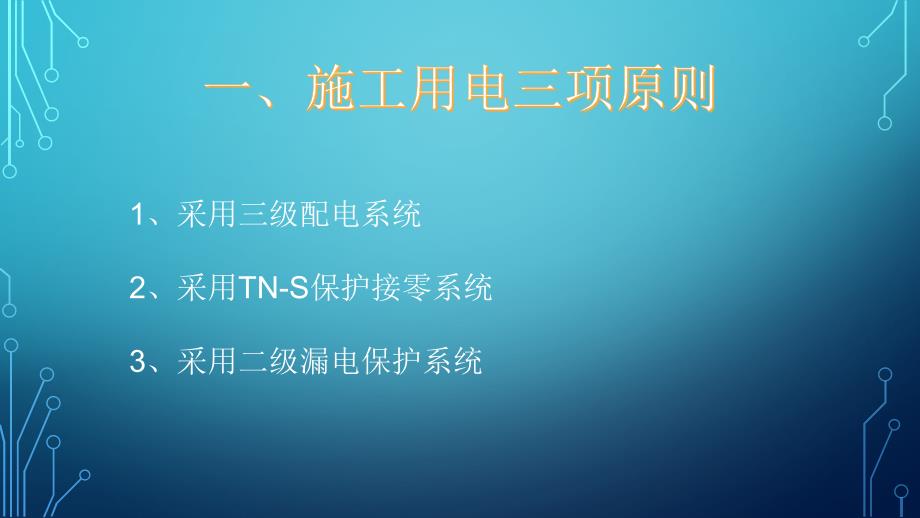 一、施工用电三项原则

1、采用三级配电系统

2、采用TN-S保护接零系统

3、采用二级漏电保护系统